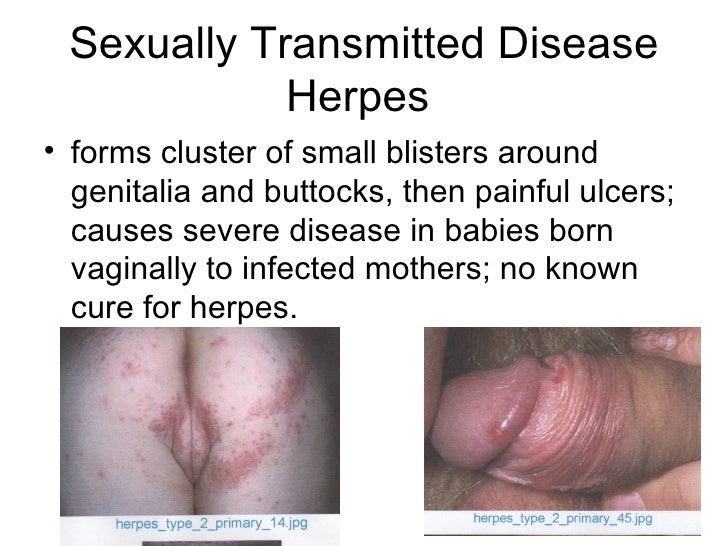 Sexually Transmitted Disease
Herpes

• forms cluster of small blisters around genitalia and buttocks, then painful ulcers; causes severe disease in babies born vaginally to infected mothers; no known cure for herpes.

herpes_type_2_primary_14.jpg

herpes_type_2_primary_45.jpg